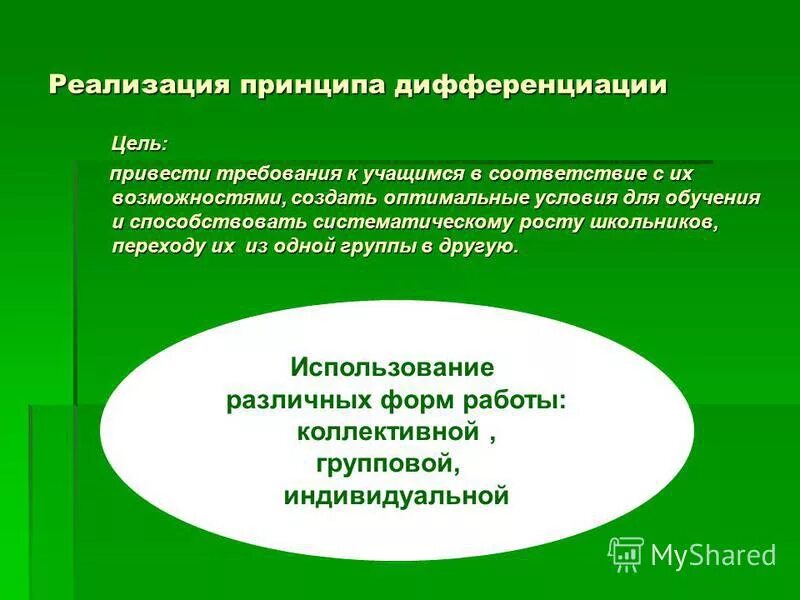 Реализация принципа дифференциации

Цель:

привести требования к учащимся в соответствие с их возможностями, создать оптимальные условия для обучения и способствовать систематическому росту школьников, переходу их из одной группы в другую.

Использование различных форм работы: коллективной , групповой, индивидуальной

MyShared